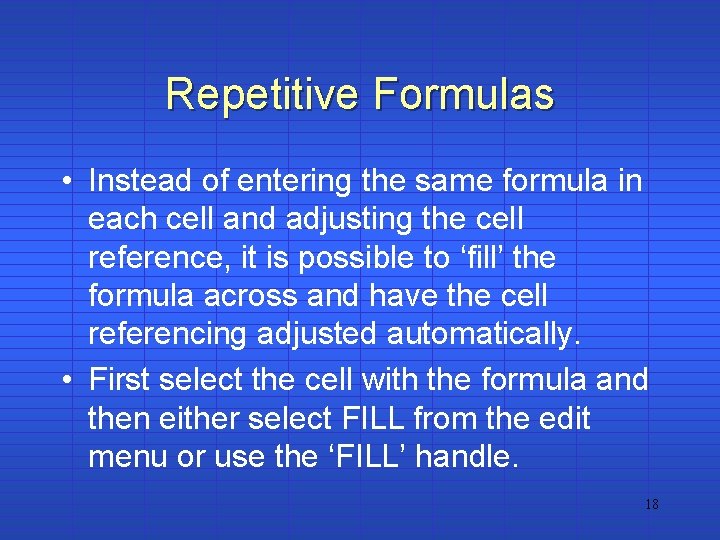 Repetitive Formulas

• Instead of entering the same formula in each cell and adjusting the cell reference, it is possible to ‘fill’ the formula across and have the cell referencing adjusted automatically.

• First select the cell with the formula and then either select FILL from the edit menu or use the ‘FILL’ handle.

18